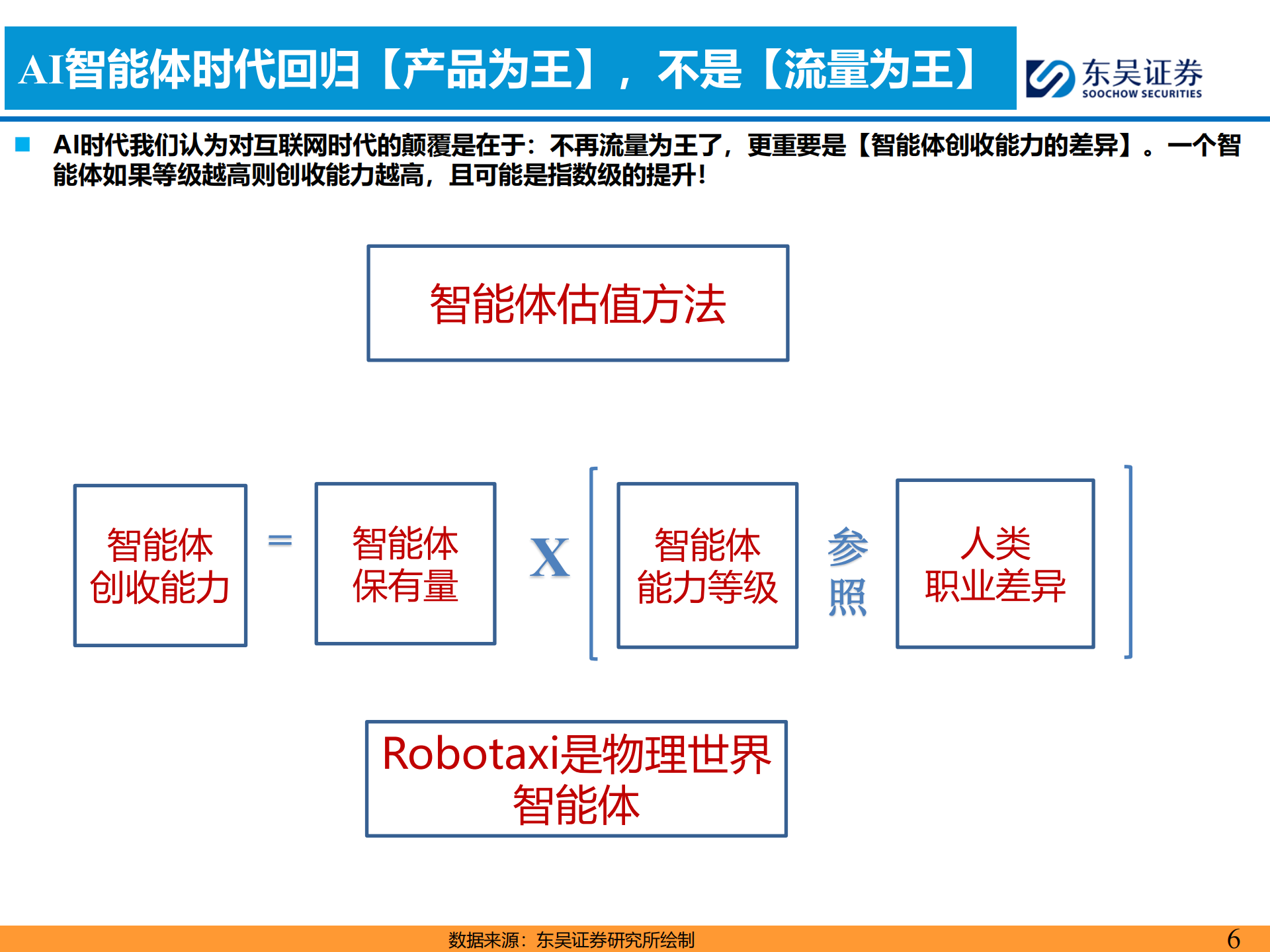 AI智能体时代回归【产品为王】，不是【流量为王】

东吴证券
SOOCHOW SECURITIES

AI时代我们认为对互联网时代的颠覆是在于：不再流量为王了，更重要是【智能体创收能力的差异】。一个智能体如果等级越高则创收能力越高，且可能是指数级的提升！

智能体估值方法

智能体创收能力

=

智能体保有量

X

智能体能力等级

参照

人类职业差异

Robotaxi是物理世界智能体

数据来源：东吴证券研究所绘制

6